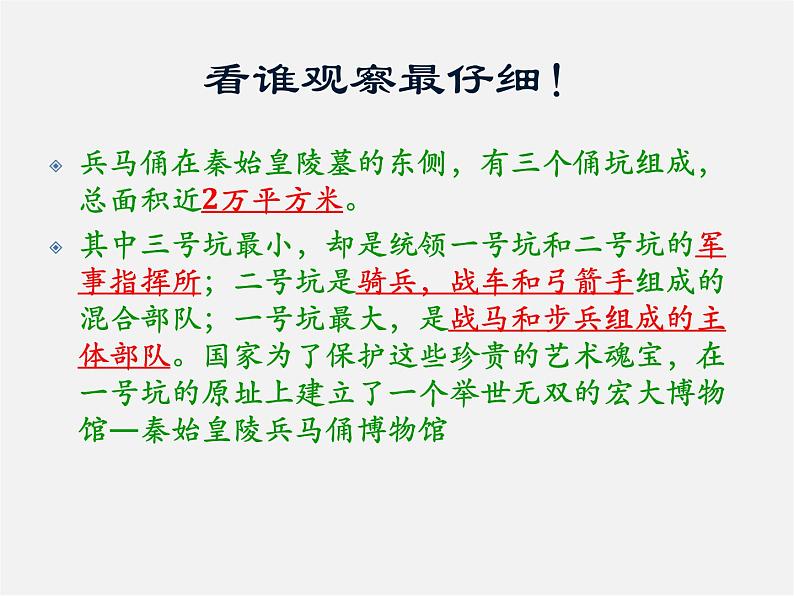 看谁观察最仔细！

兵马俑在秦始皇陵墓的东侧，有三个俑坑组成，总面积近2万平方米。

其中三号坑最小，却是统领一号坑和二号坑的军事指挥所；二号坑是骑兵，战车和弓箭手组成的混合部队；一号坑最大，是战马和步兵组成的主体部队。国家为了保护这些珍贵的艺术魂宝，在一号坑的原址上建立了一个举世无双的宏大博物馆—秦始皇陵兵马俑博物馆